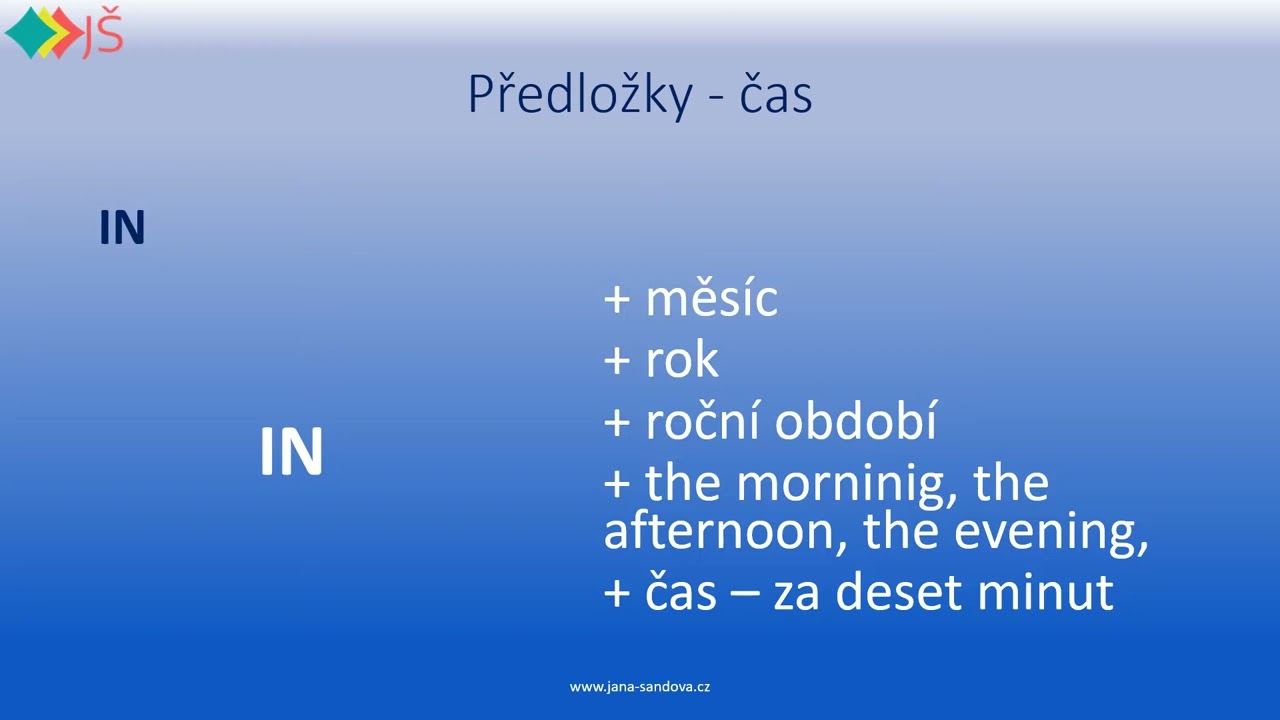 JŠ

Předložky - čas

IN

IN

+ měsíc
+ rok
+ roční období
+ the morninig, the afternoon, the evening,
+ čas – za deset minut

www.jana-sandova.cz